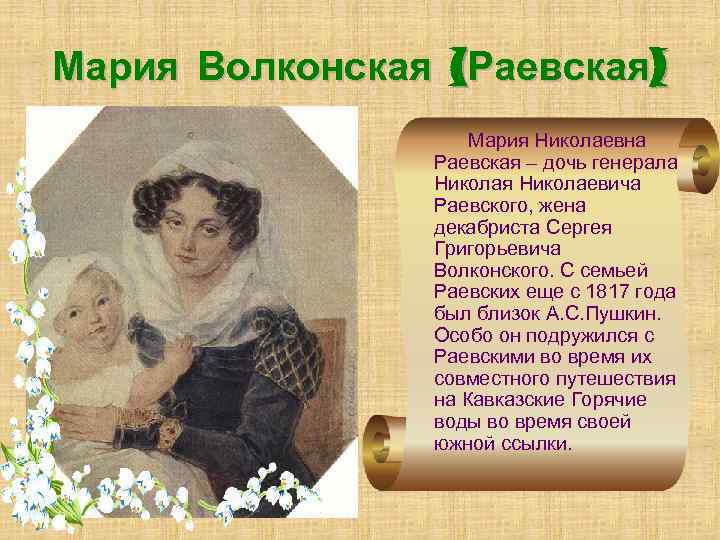 Мария Волконская (Раевская)

Мария Николаевна Раевская – дочь генерала Николая Николаевича Раевского, жена декабриста Сергея Григорьевича Волконского. С семьей Раевских еще с 1817 года был близок А.С.Пушкин. Особо он подружился с Раевскими во время их совместного путешествия на Кавказские Горячие воды во время своей южной ссылки.